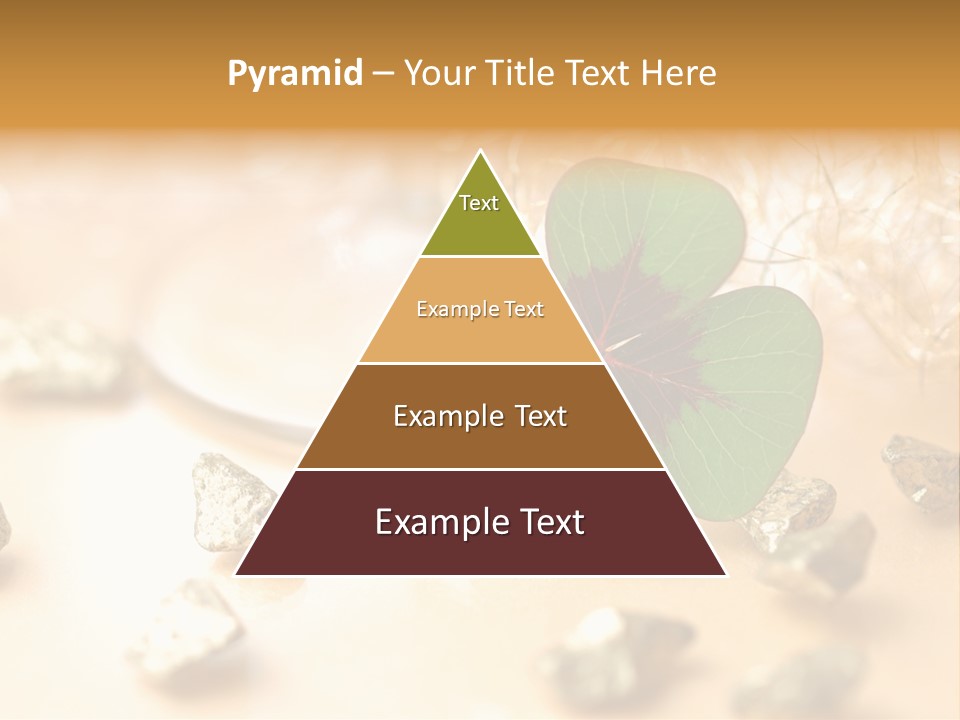 Pyramid – Your Title Text Here

Text

Example Text

Example Text

Example Text